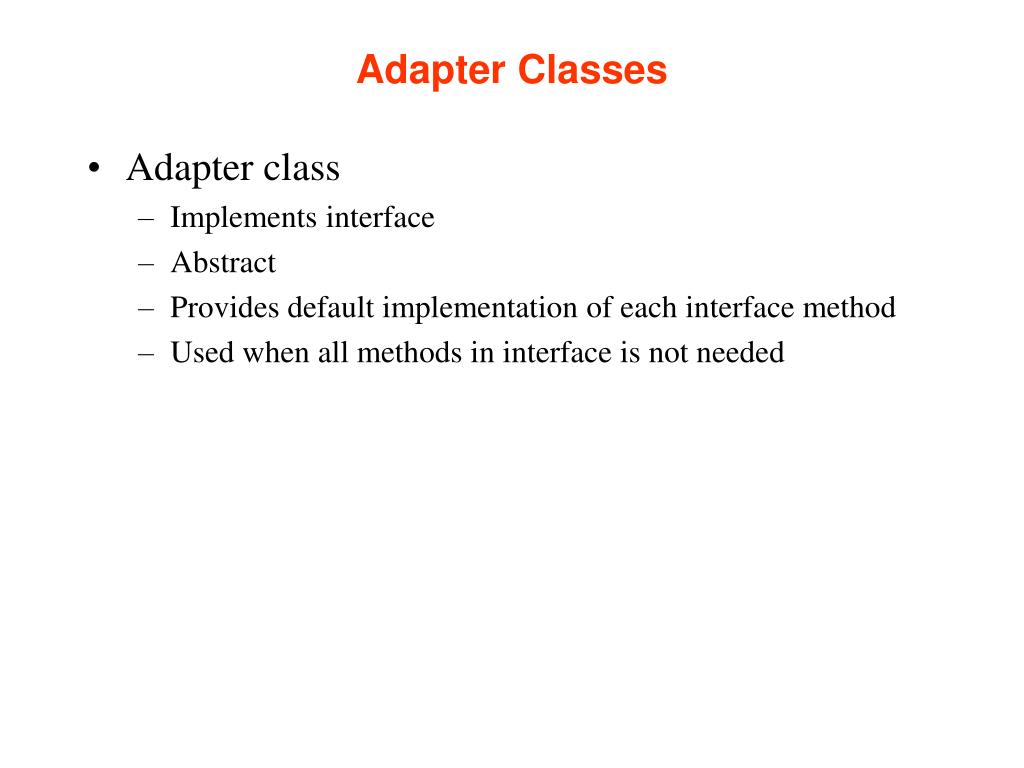 Adapter Classes

• Adapter class
– Implements interface
– Abstract
– Provides default implementation of each interface method
– Used when all methods in interface is not needed